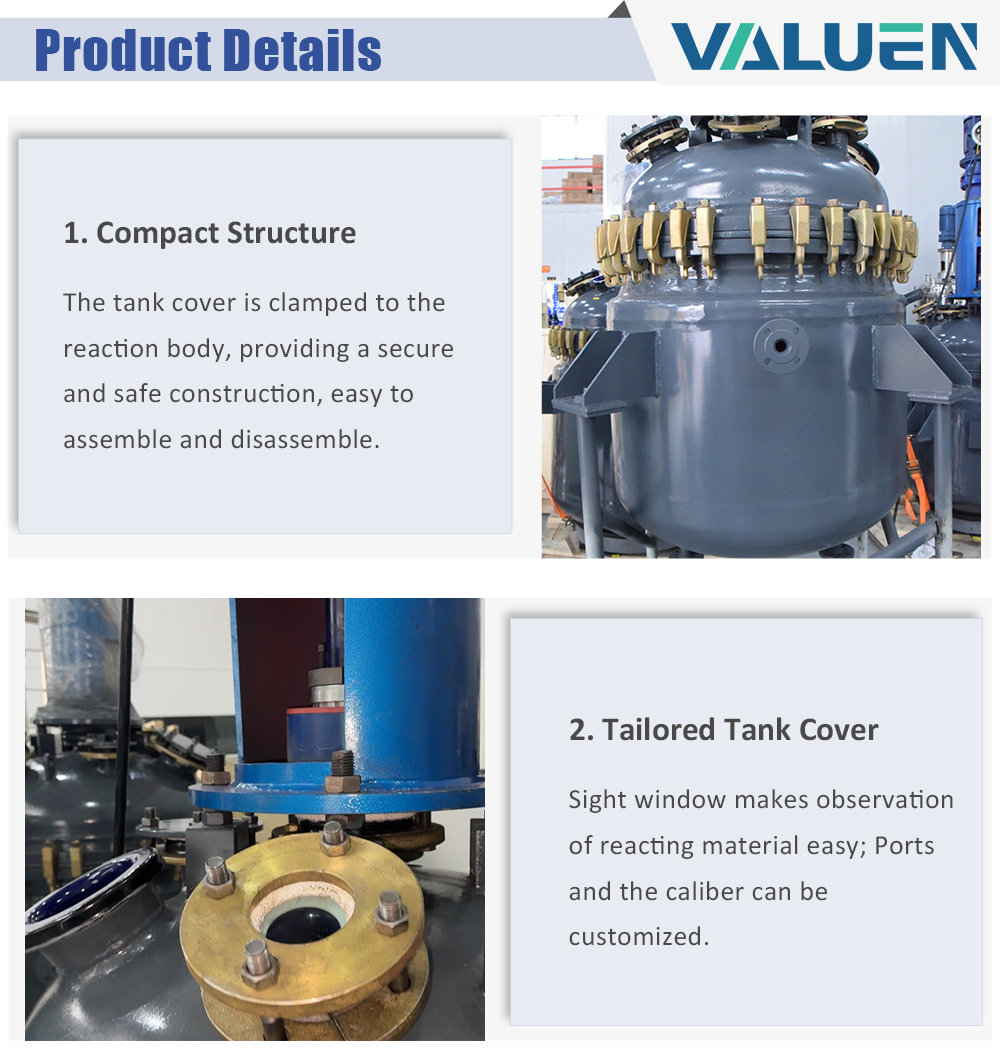 Product Details

VALUEN

1. Compact Structure

The tank cover is clamped to the reaction body, providing a secure and safe construction, easy to assemble and disassemble.

2. Tailored Tank Cover

Sight window makes observation of reacting material easy; Ports and the caliber can be customized.